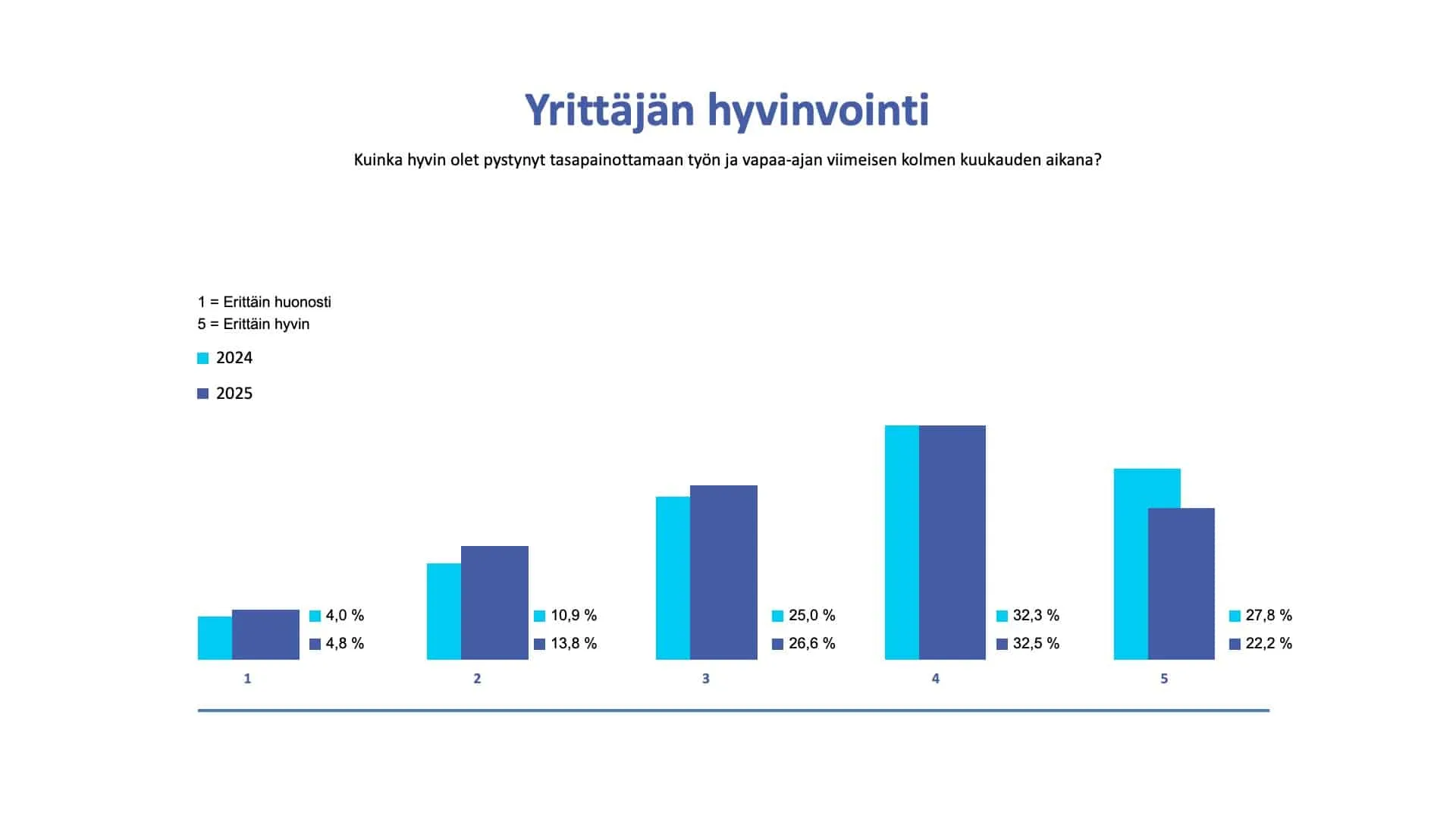 Yrittäjän hyvinvointi

Kuinka hyvin olet pystynyt tasapainottamaan työn ja vapaa-ajan viimeisen kolmen kuukauden aikana?

1 = Erittäin huonosti
5 = Erittäin hyvin

2024

2025

4,0 %
4,8 %

10,9 %
13,8 %

25,0 %
26,6 %

32,3 %
32,5 %

27,8 %
22,2 %

1

2

3

4

5